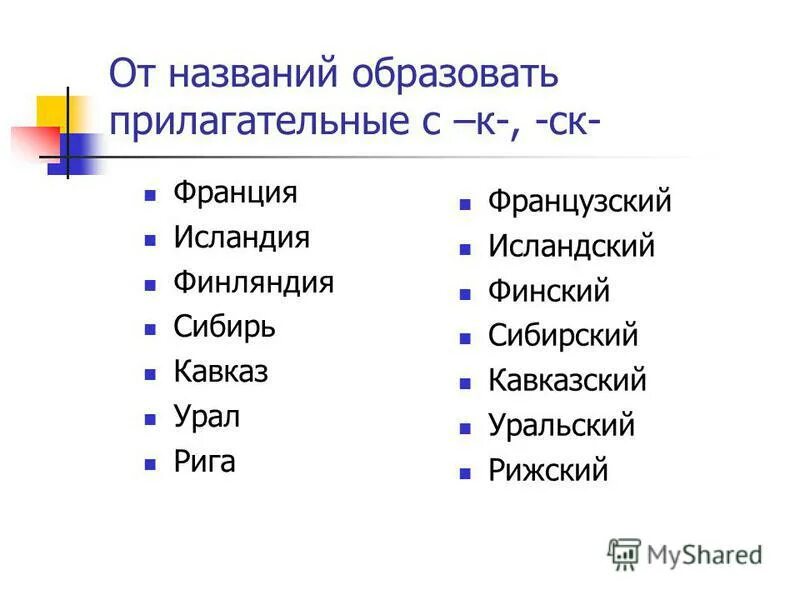 От названий образовать прилагательные с –к-, -ск-

- Франция
- Исландия
- Финляндия
- Сибирь
- Кавказ
- Урал
- Рига

- Французский
- Исландский
- Финский
- Сибирский
- Кавказский
- Уральский
- Рижский

MyShared